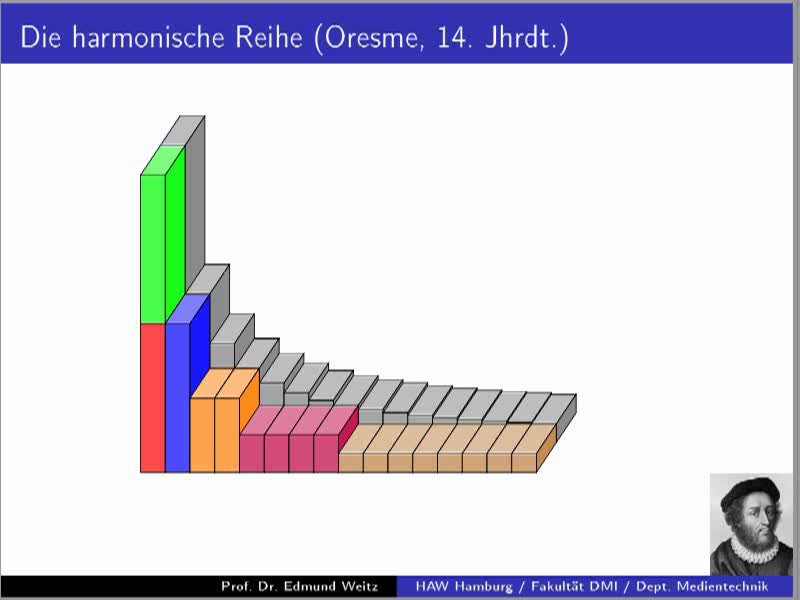 Die harmonische Reihe (Oresme, 14. Jhrdt.)

Prof. Dr. Edmund Weitz HAW Hamburg / Fakultät DMI / Dept. Medientechnik